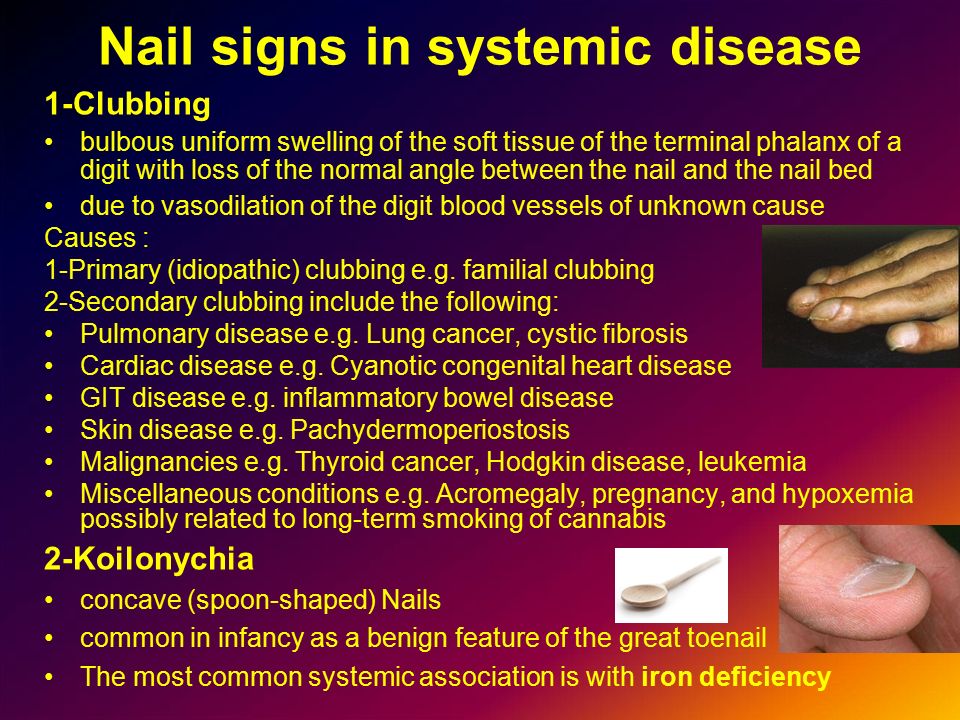 Nail signs in systemic disease

1-Clubbing

• bulbous uniform swelling of the soft tissue of the terminal phalanx of a digit with loss of the normal angle between the nail and the nail bed

• due to vasodilation of the digit blood vessels of unknown cause

Causes :

1-Primary (idiopathic) clubbing e.g. familial clubbing

2-Secondary clubbing include the following:

• Pulmonary disease e.g. Lung cancer, cystic fibrosis
• Cardiac disease e.g. Cyanotic congenital heart disease
• GIT disease e.g. inflammatory bowel disease
• Skin disease e.g. Pachydermoperiostosis
• Malignancies e.g. Thyroid cancer, Hodgkin disease, leukemia
• Miscellaneous conditions e.g. Acromegaly, pregnancy, and hypoxemia possibly related to long-term smoking of cannabis

2-Koilonychia

• concave (spoon-shaped) Nails
• common in infancy as a benign feature of the great toenail
• The most common systemic association is with iron deficiency